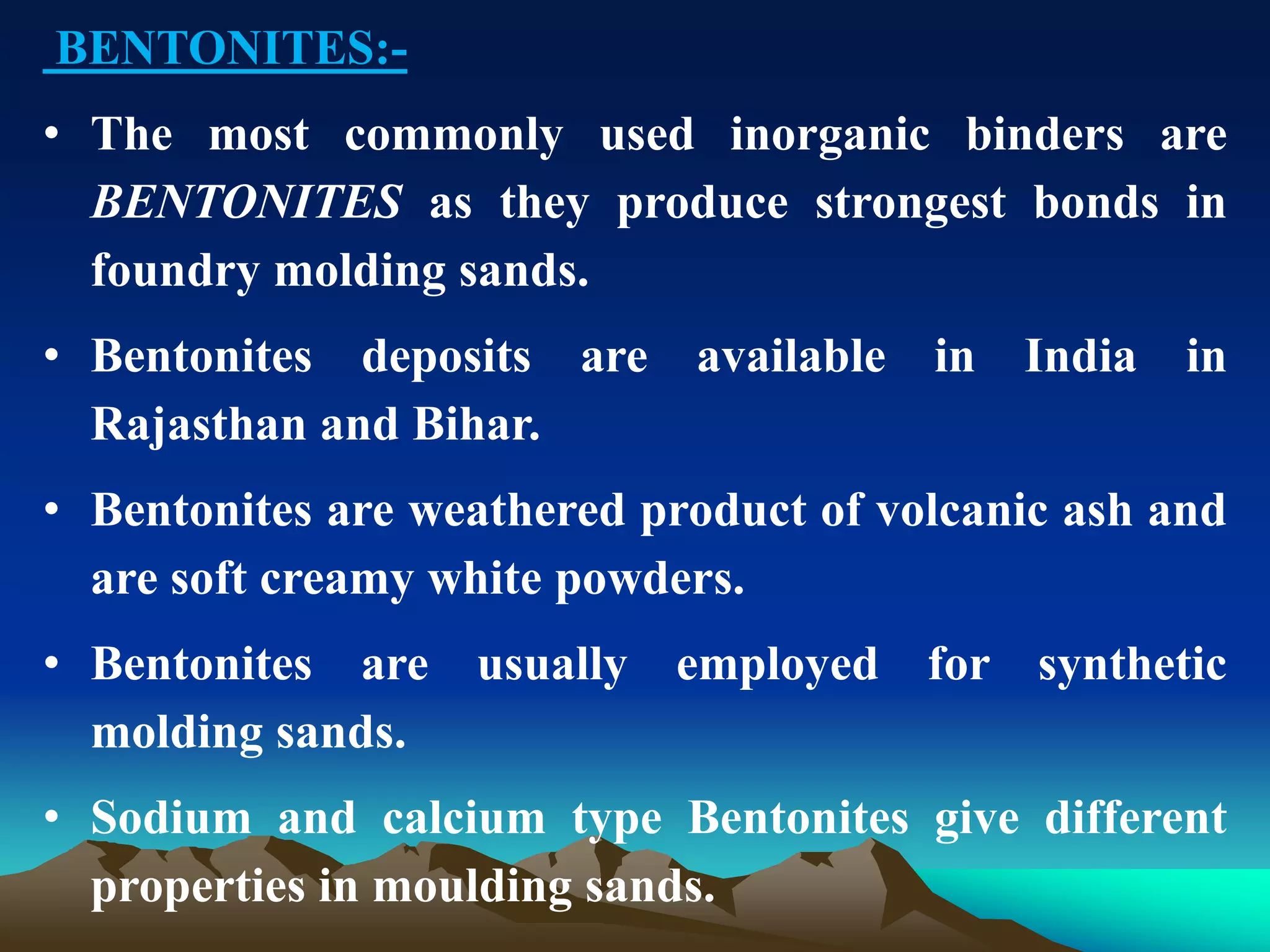 BENTONITES:-

• The most commonly used inorganic binders are BENTONITES as they produce strongest bonds in foundry molding sands.

• Bentonites deposits are available in India in Rajasthan and Bihar.

• Bentonites are weathered product of volcanic ash and are soft creamy white powders.

• Bentonites are usually employed for synthetic molding sands.

• Sodium and calcium type Bentonites give different properties in moulding sands.